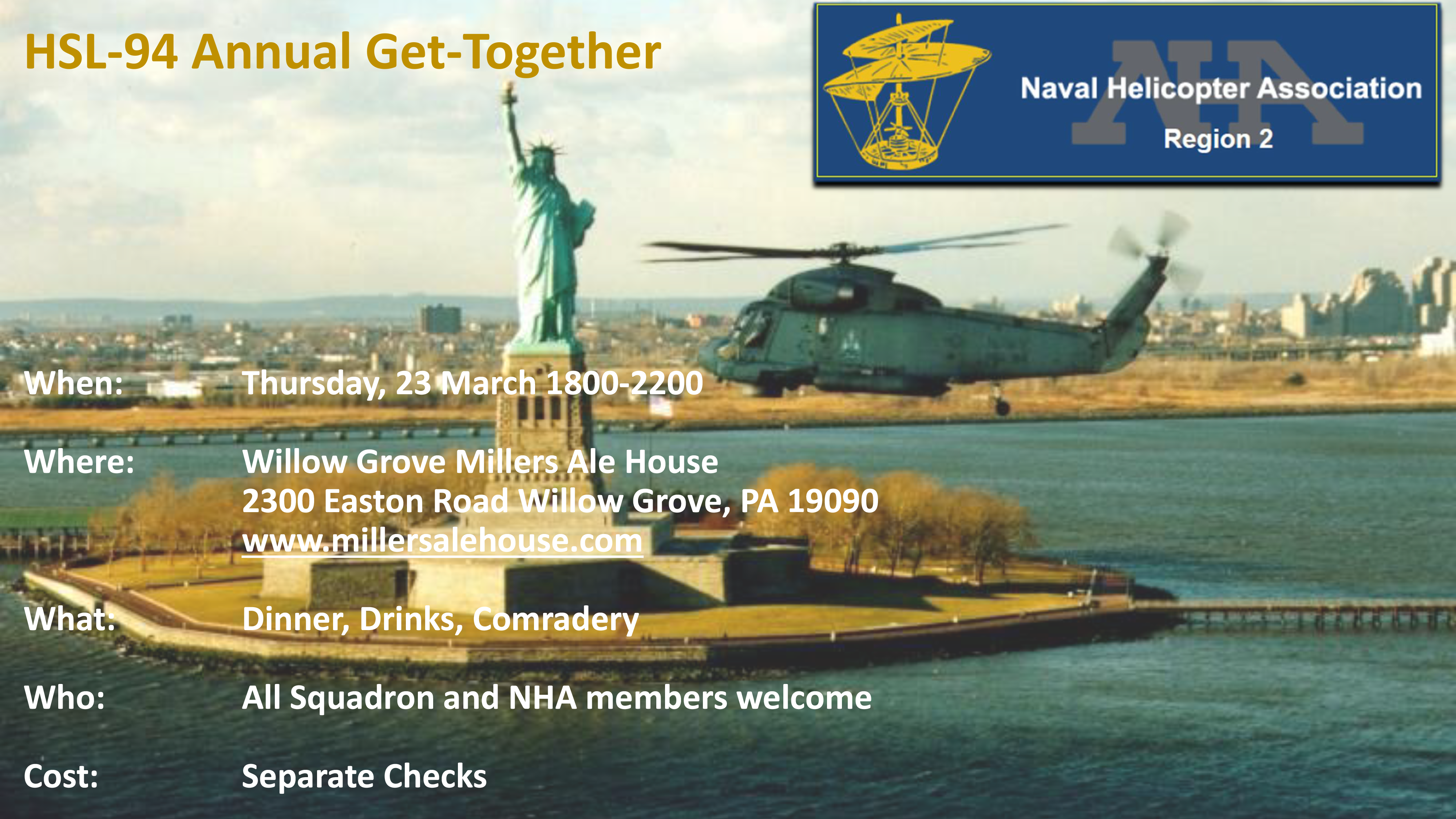 HSL-94 Annual Get-Together

NHA
Naval Helicopter Association
Region 2

When: Thursday, 23 March 1800-2200

Where: Willow Grove Millers Ale House
2300 Easton Road Willow Grove, PA 19090
www.millersalehouse.com

What: Dinner, Drinks, Comradery

Who: All Squadron and NHA members welcome

Cost: Separate Checks